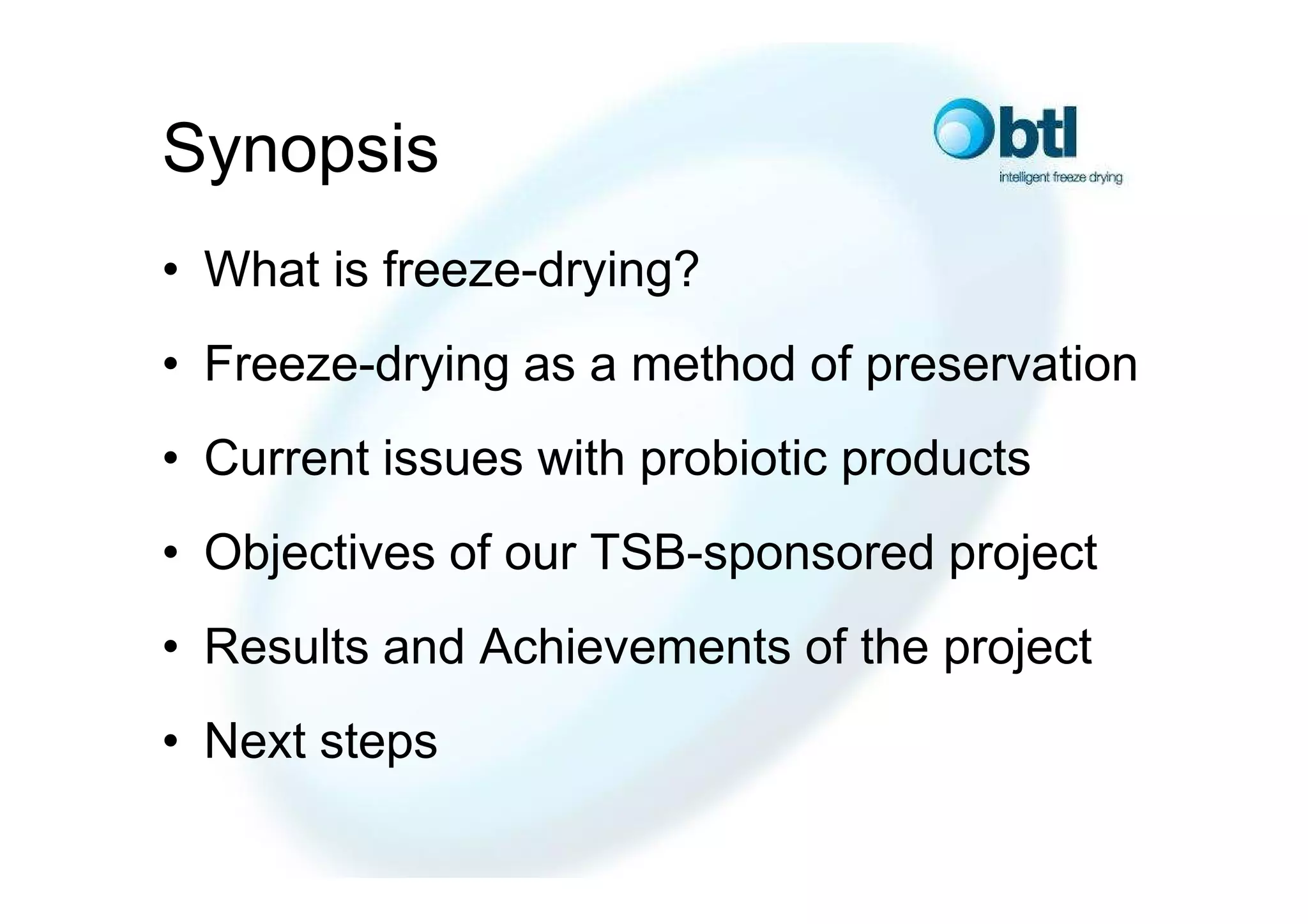 Synopsis

btl
intelligent freeze drying

• What is freeze-drying?

• Freeze-drying as a method of preservation

• Current issues with probiotic products

• Objectives of our TSB-sponsored project

• Results and Achievements of the project

• Next steps